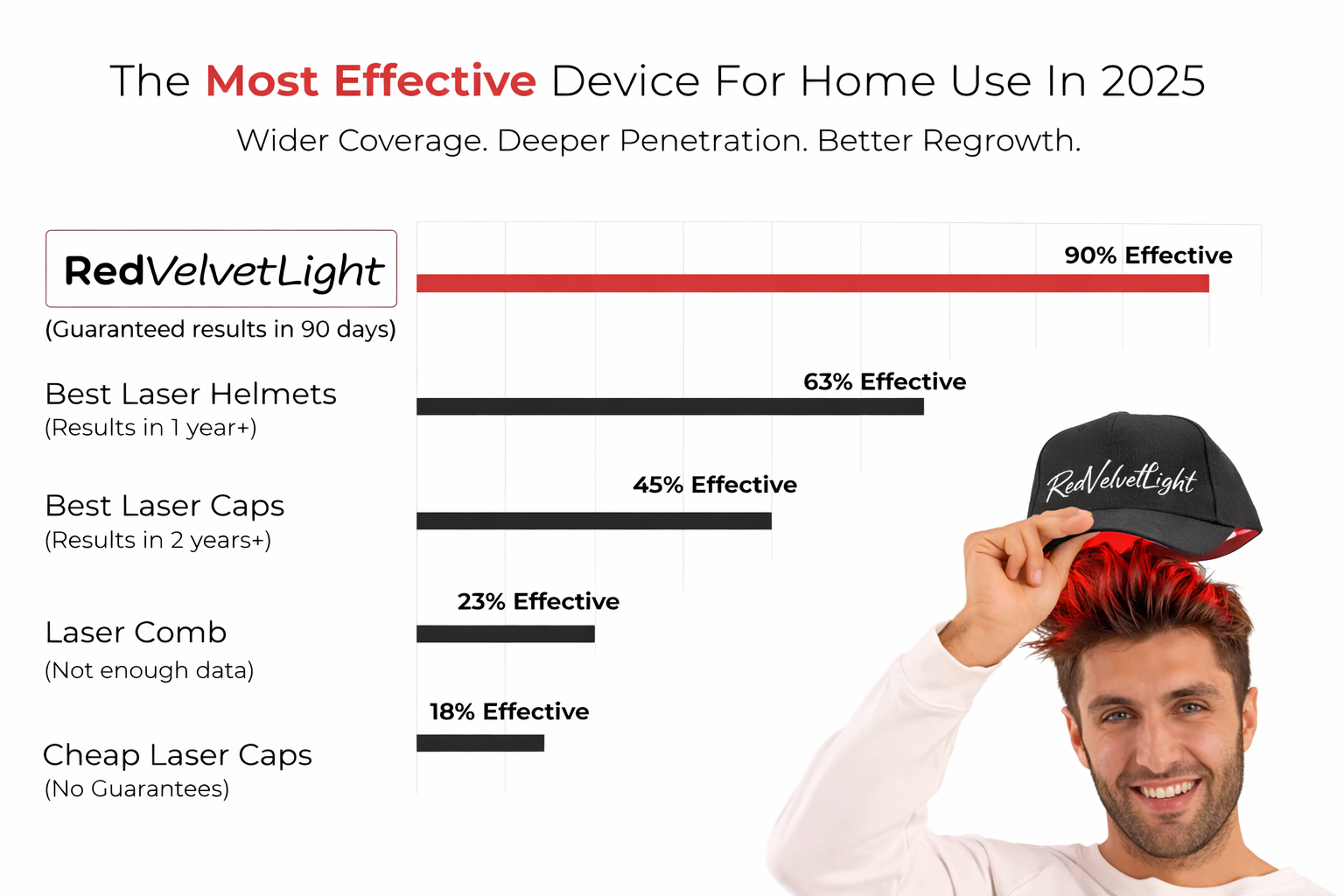 The Most Effective Device For Home Use In 2025

Wider Coverage. Deeper Penetration. Better Regrowth.

RedVelvetLight
(Guaranteed results in 90 days)

90% Effective

Best Laser Helmets
(Results in 1 year+)

63% Effective

Best Laser Caps
(Results in 2 years+)

45% Effective

Laser Comb
(Not enough data)

23% Effective

Cheap Laser Caps
(No Guarantees)

18% Effective

RedVelvetLight